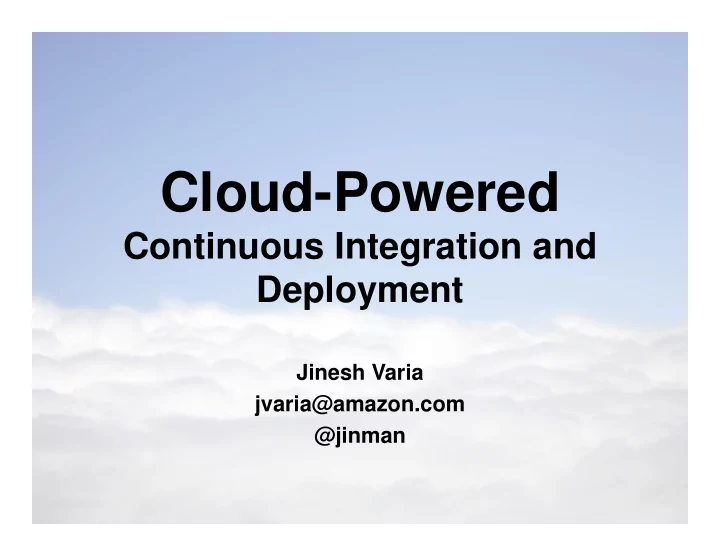 Cloud-Powered
Continuous Integration and Deployment

Jinesh Varia
jvaria@amazon.com
@jinman